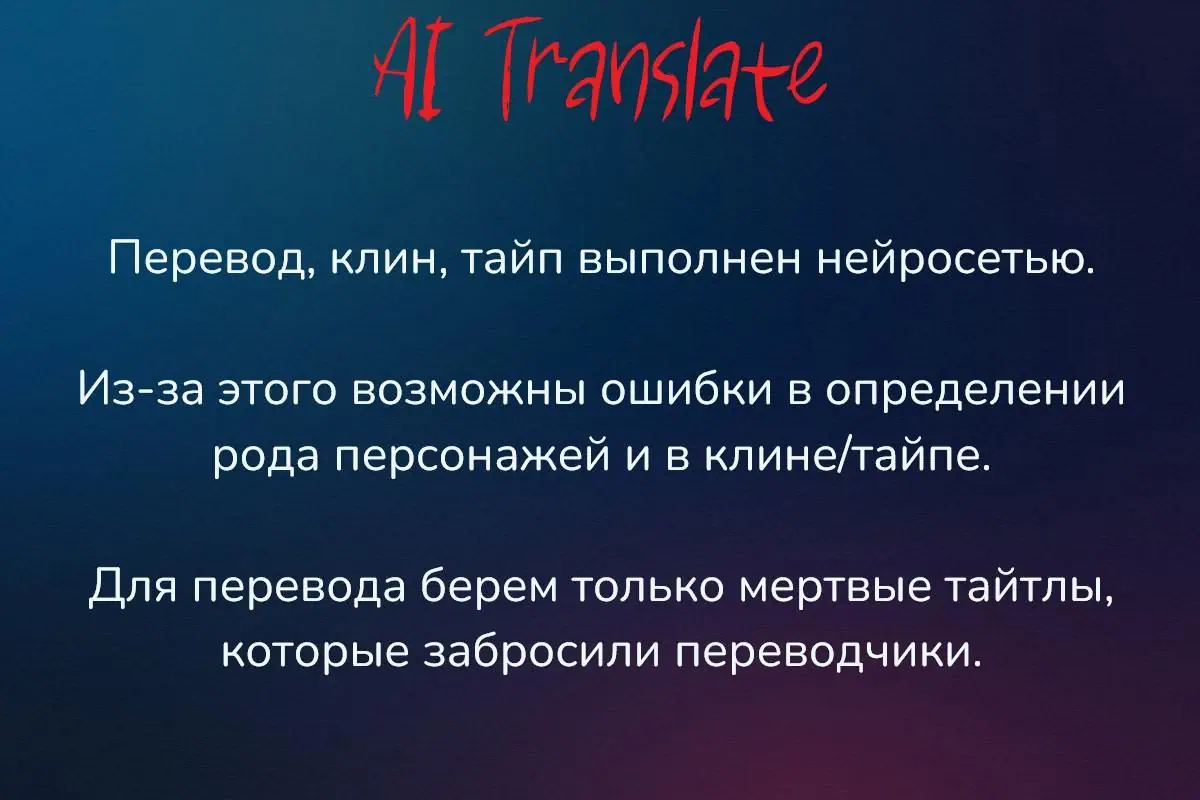 AI Translate

Перевод, клин, тайп выполнен нейросетью.

Из-за этого возможны ошибки в определении рода персонажей и в клине/тайпе.

Для перевода берем только мертвые тайтлы, которые забросили переводчики.